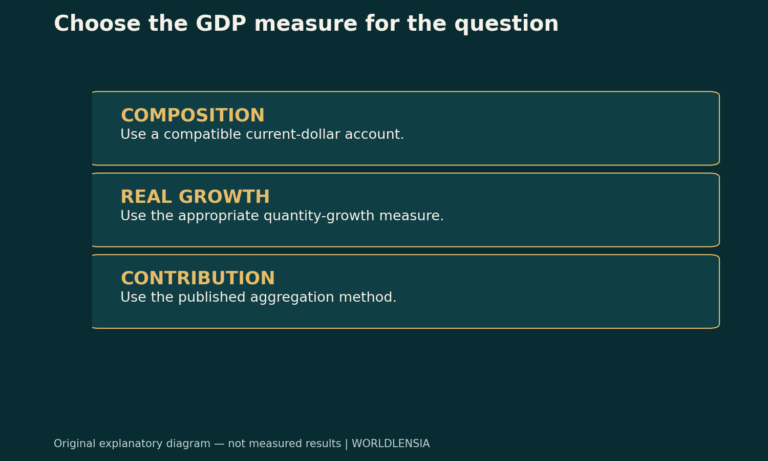 Choose the GDP measure for the question

COMPOSITION
Use a compatible current-dollar account.

REAL GROWTH
Use the appropriate quantity-growth measure.

CONTRIBUTION
Use the published aggregation method.

Original explanatory diagram — not measured results | WORLDLENSIA